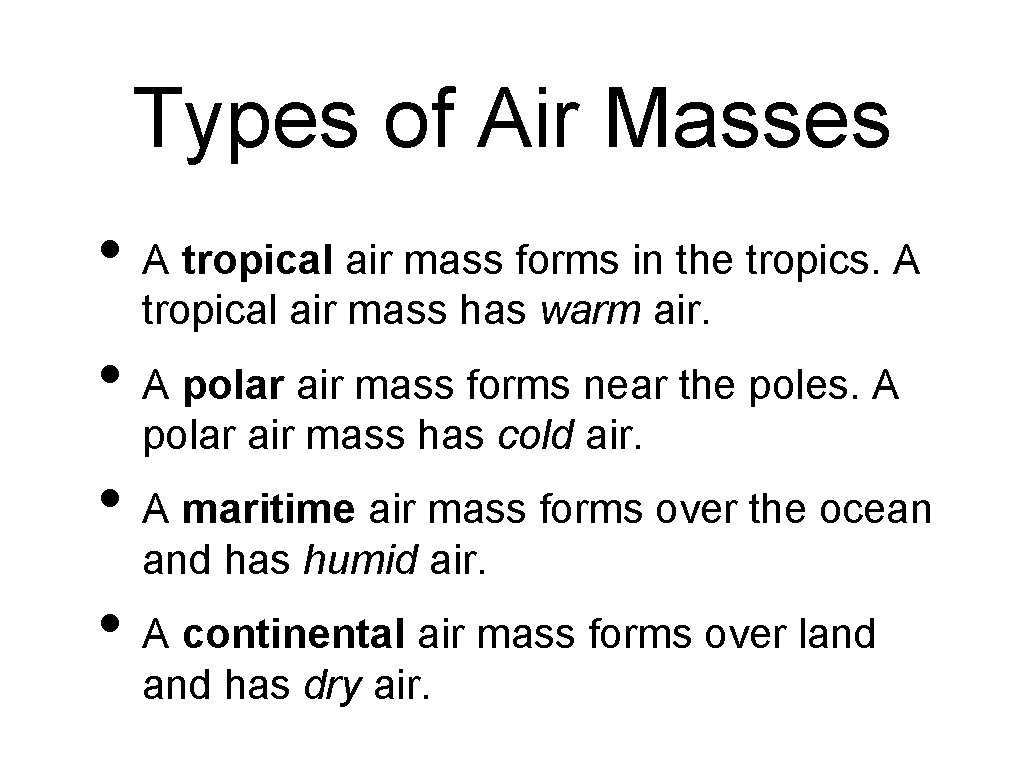 Types of Air Masses

• A tropical air mass forms in the tropics. A tropical air mass has warm air.

• A polar air mass forms near the poles. A polar air mass has cold air.

• A maritime air mass forms over the ocean and has humid air.

• A continental air mass forms over land and has dry air.